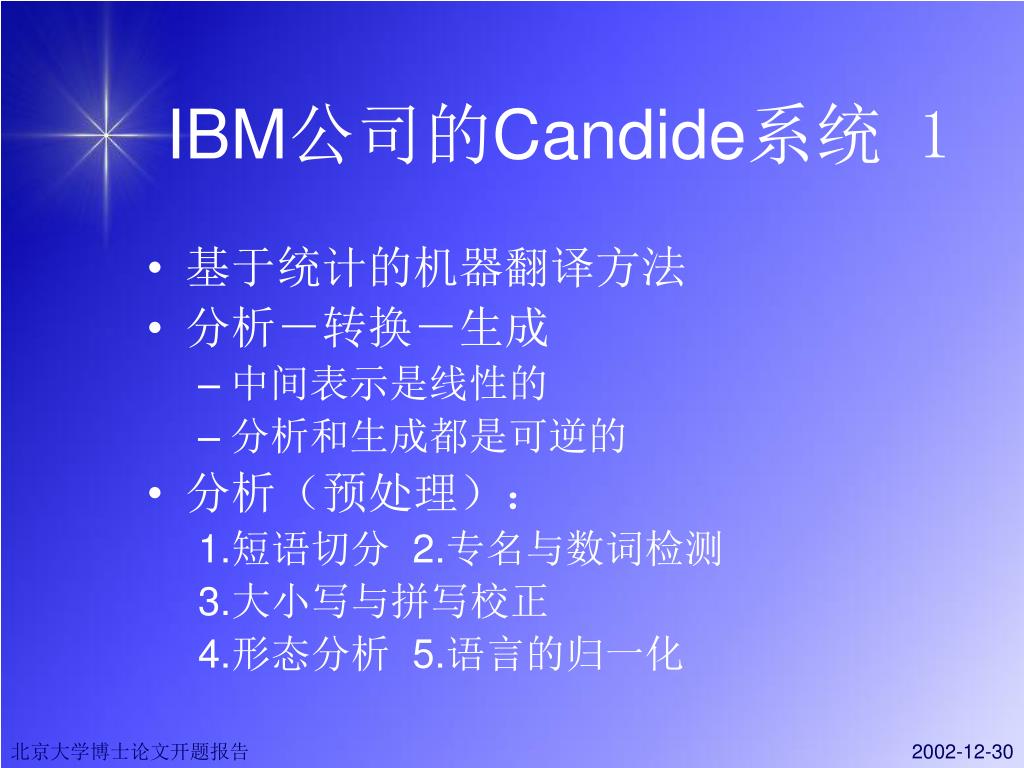 IBM公司的Candide系统 1

• 基于统计的机器翻译方法
• 分析－转换－生成
– 中间表示是线性的
– 分析和生成都是可逆的
• 分析（预处理）：
1.短语切分 2.专名与数词检测
3.大小写与拼写校正
4.形态分析 5.语言的归一化

北京大学博士论文开题报告

2002-12-30